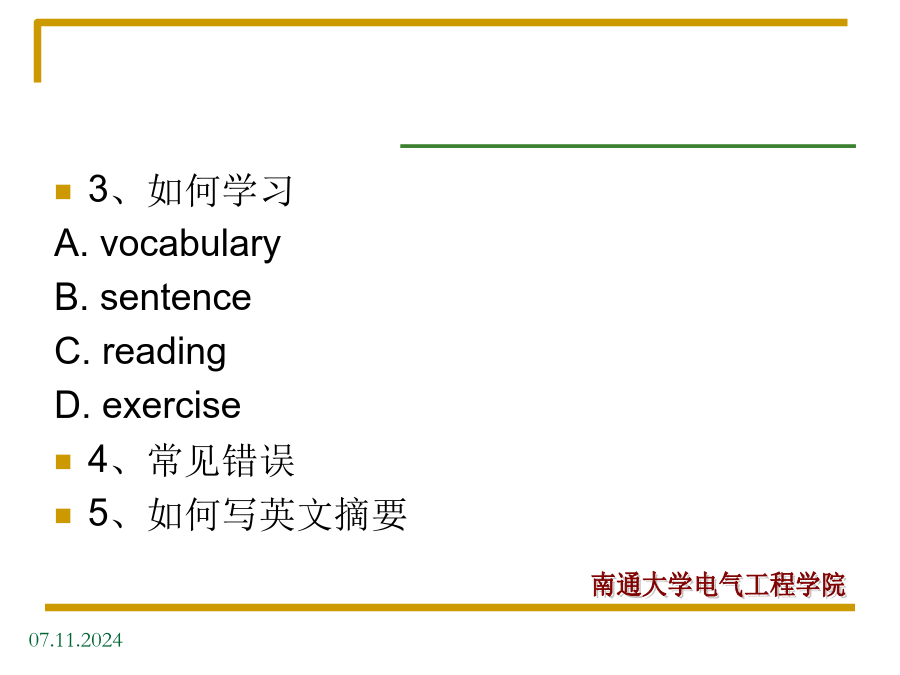 3、如何学习
A. vocabulary
B. sentence
C. reading
D. exercise
4、常见错误
5、如何写英文摘要

南通大学电气工程学院

07.11.2024